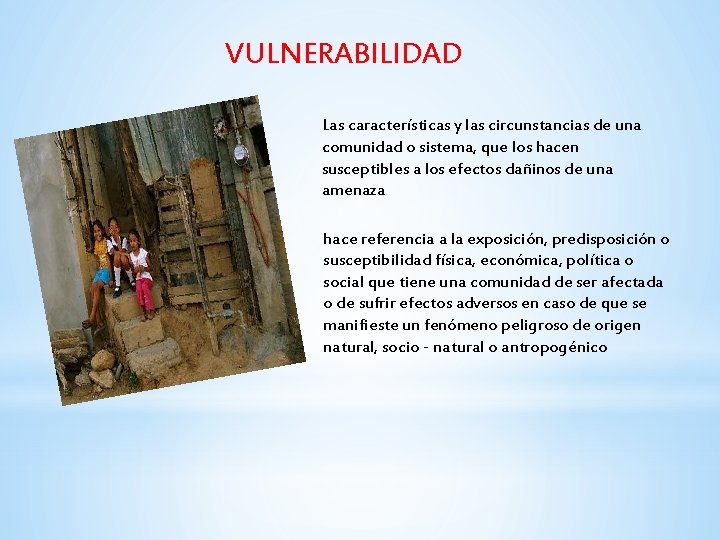 VULNERABILIDAD

Las características y las circunstancias de una comunidad o sistema, que los hacen susceptibles a los efectos dañinos de una amenaza

hace referencia a la exposición, predisposición o susceptibilidad física, económica, política o social que tiene una comunidad de ser afectada o de sufrir efectos adversos en caso de que se manifieste un fenómeno peligroso de origen natural, socio - natural o antropogénico